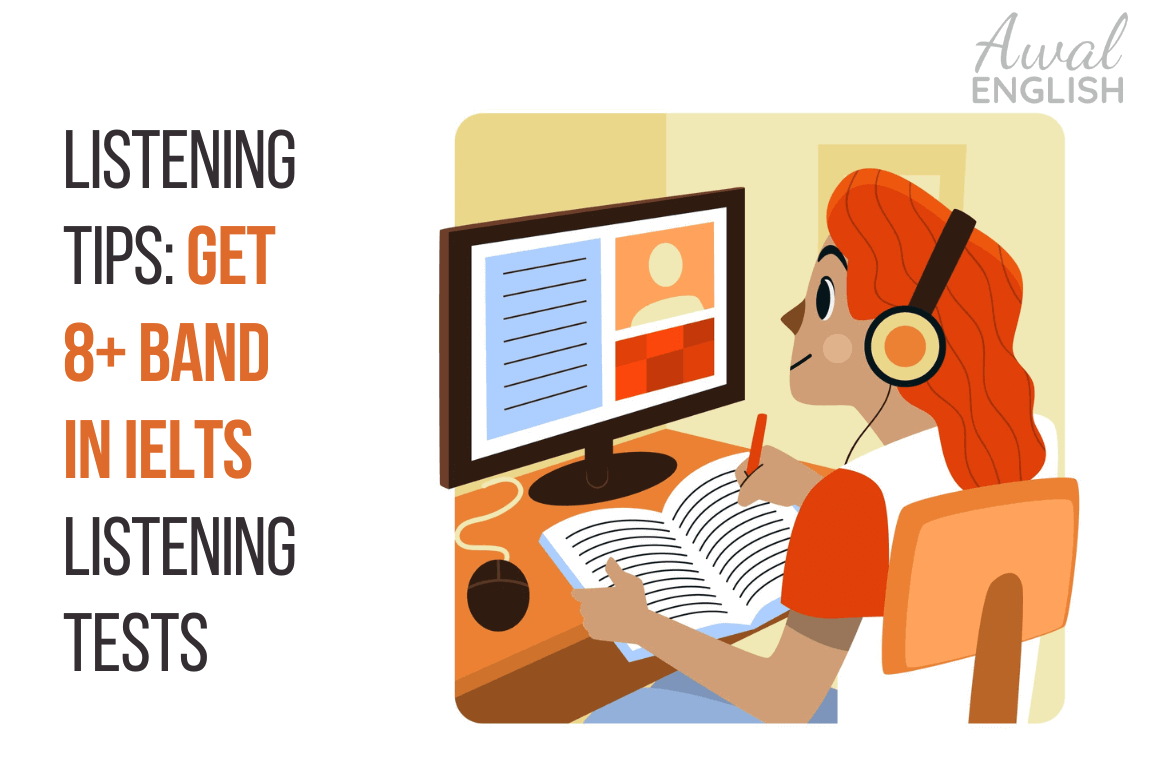 Awal
ENGLISH

LISTENING TIPS: GET 8+ BAND IN IELTS LISTENING TESTS